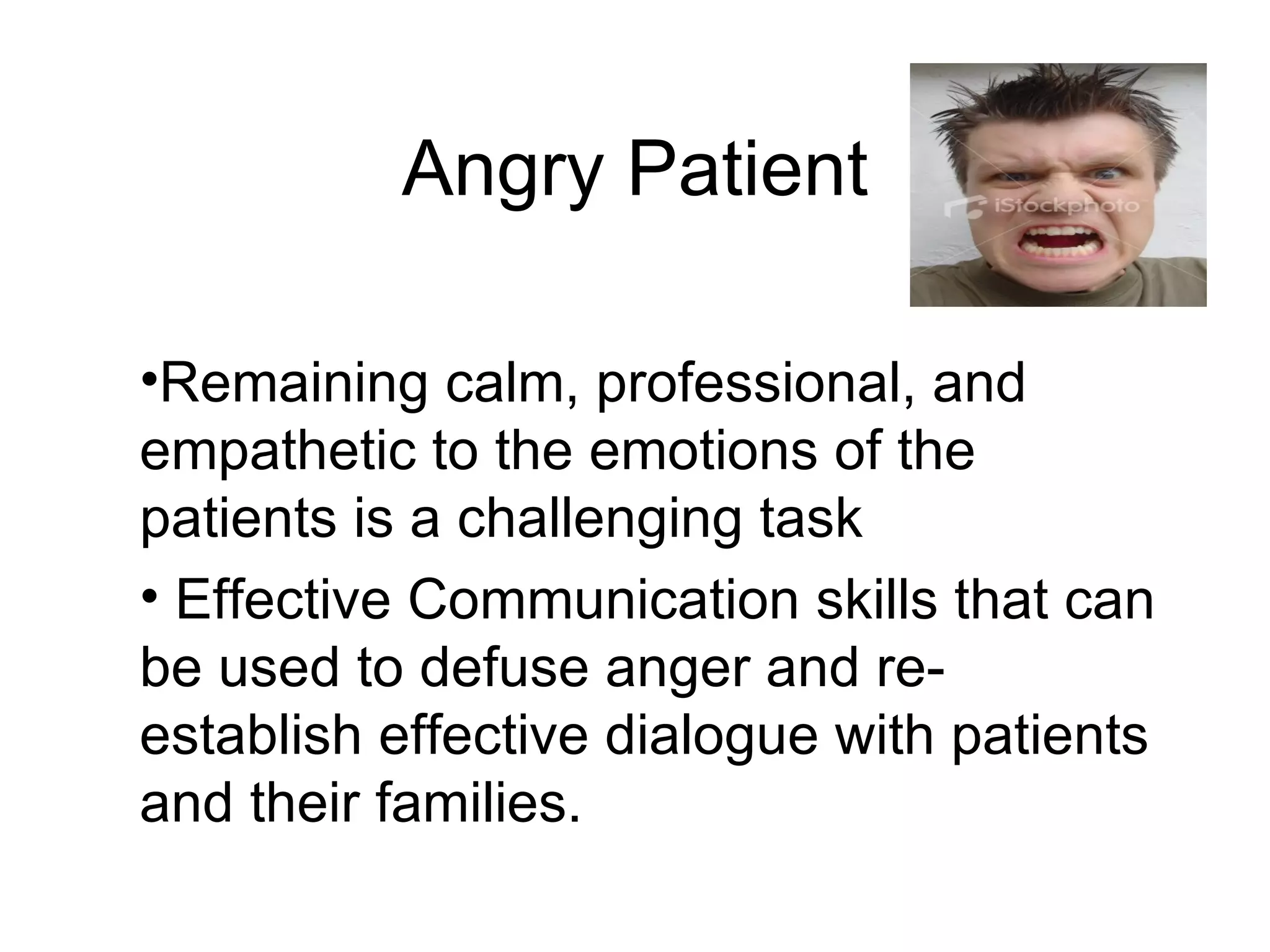 Angry Patient

iStockphoto

•Remaining calm, professional, and empathetic to the emotions of the patients is a challenging task

• Effective Communication skills that can be used to defuse anger and re-establish effective dialogue with patients and their families.